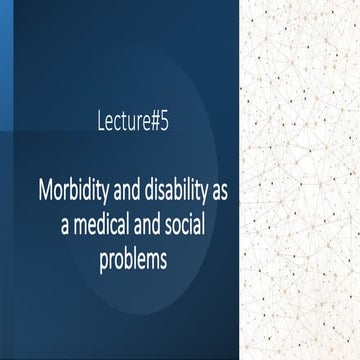 Lecture#5

Morbidity and disability as a medical and social problems